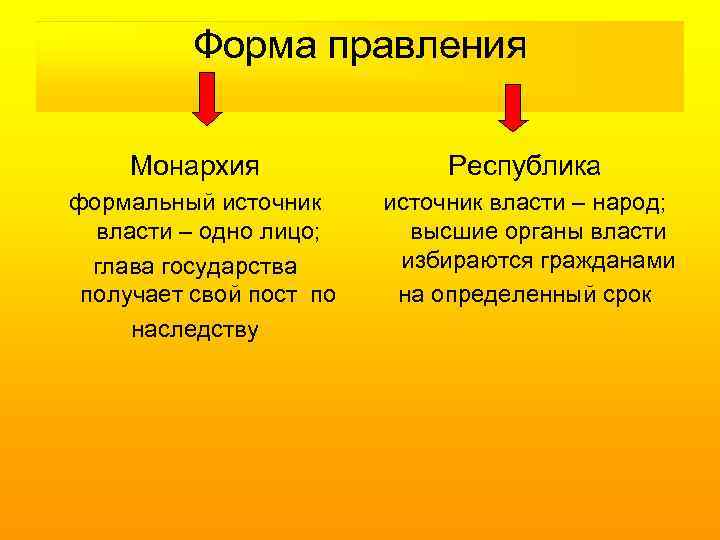 Форма правления

Монархия

формальный источник власти – одно лицо;

глава государства получает свой пост по наследству

Республика

источник власти – народ; высшие органы власти избираются гражданами на определенный срок